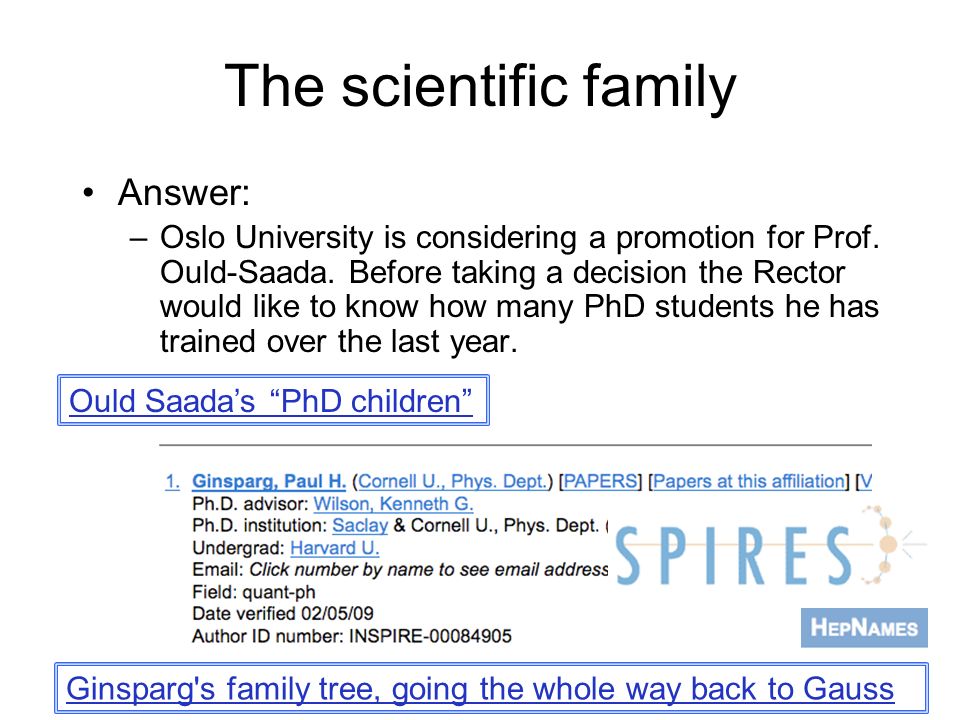 The scientific family

• Answer:

– Oslo University is considering a promotion for Prof. Ould-Saada. Before taking a decision the Rector would like to know how many PhD students he has trained over the last year.

Ould Saada's "PhD children"

1. Ginsparg, Paul H. (Cornell U., Phys. Dept.) [PAPERS] [Papers at this affiliation] [V
Ph.D. advisor: Wilson, Kenneth G.
Ph.D. institution: Saclay & Cornell U., Phys. Dept. (
Undergrad: Harvard U.
Email: Click number by name to see email address
Field: quant-ph
Date verified 02/05/09
Author ID number: INSPIRE-00084905

SPIRES

HEPNAMES

Ginsparg's family tree, going the whole way back to Gauss